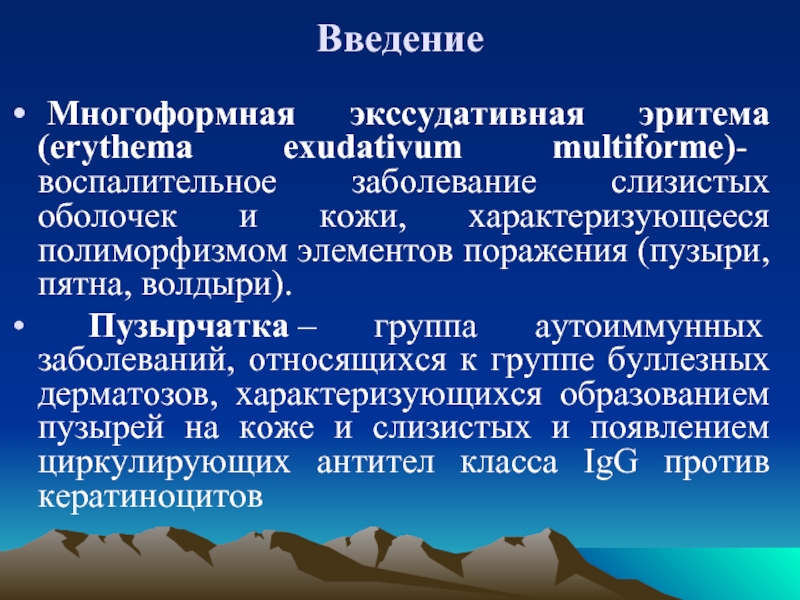 Введение

• Многоформная экссудативная эритема (erythema exudativum multiforme)- воспалительное заболевание слизистых оболочек и кожи, характеризующееся полиморфизмом элементов поражения (пузыри, пятна, волдыри).

• Пузырчатка – группа аутоиммунных заболеваний, относящихся к группе буллезных дерматозов, характеризующихся образованием пузырей на коже и слизистых и появлением циркулирующих антител класса IgG против кератиноцитов